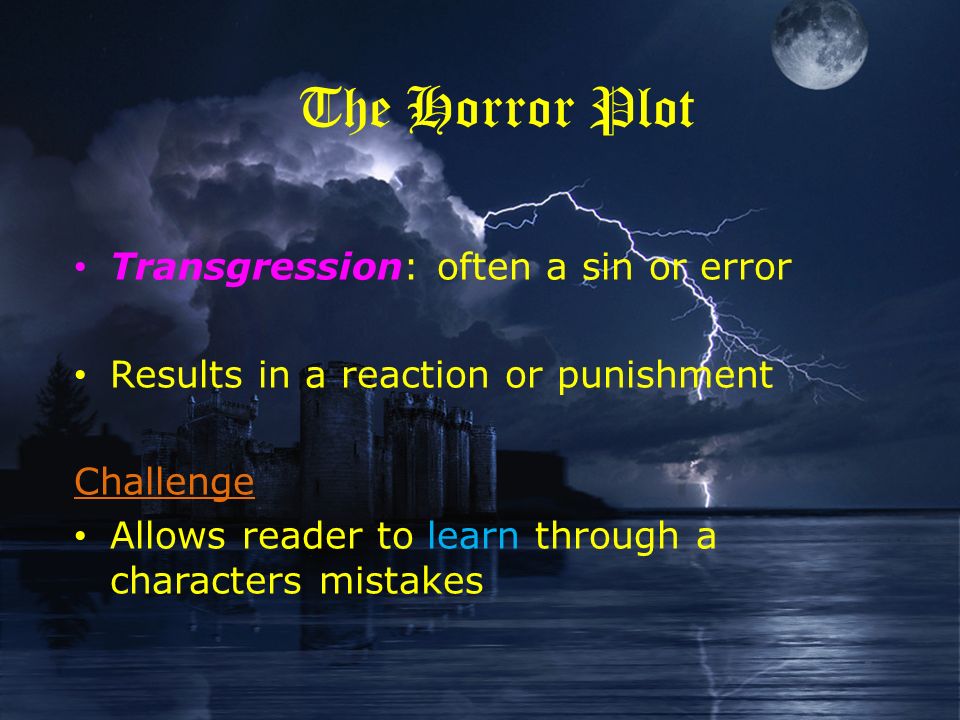 The Horror Plot

• Transgression: often a sin or error

• Results in a reaction or punishment

Challenge

• Allows reader to learn through a characters mistakes